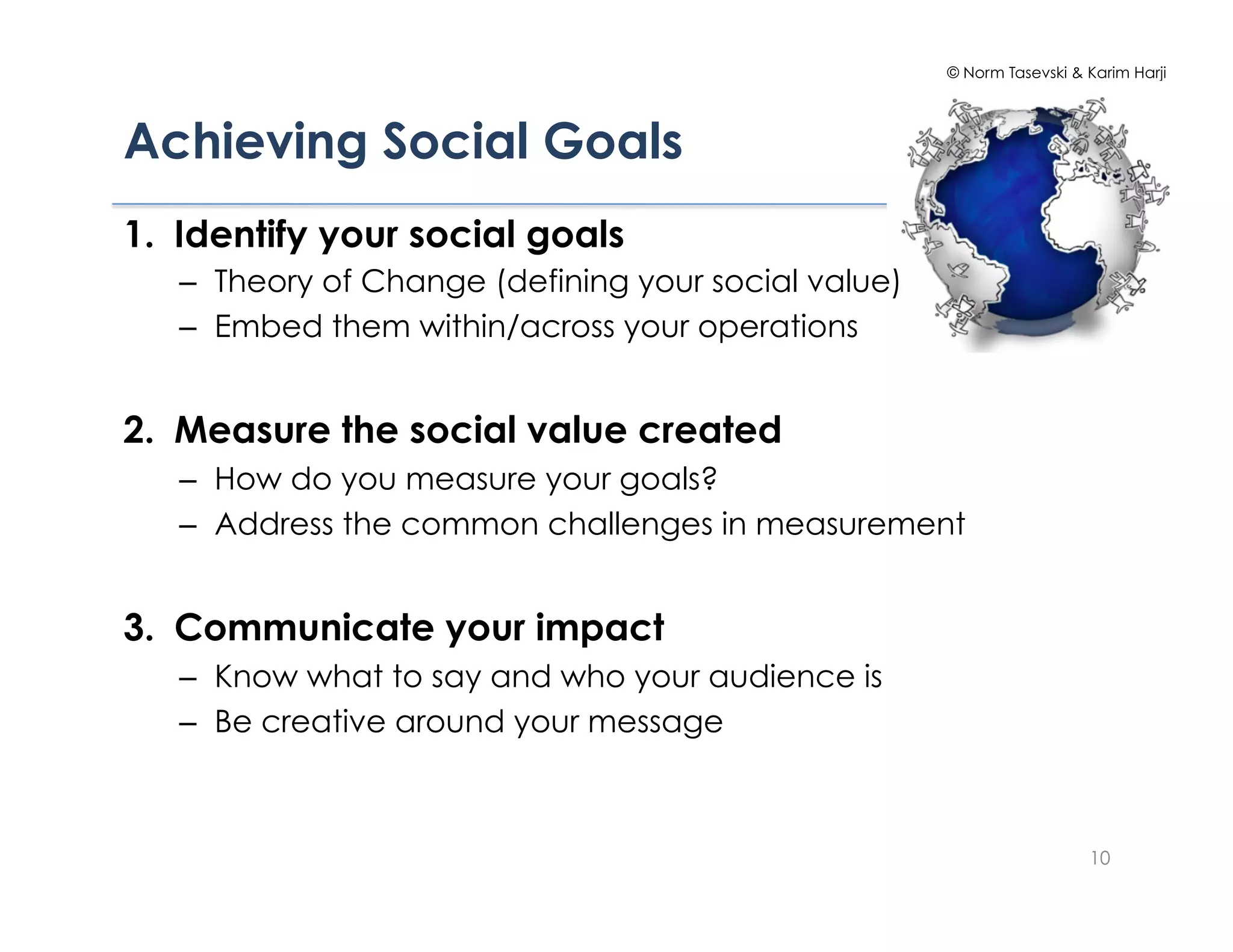 © Norm Tasevski & Karim Harji

Achieving Social Goals

1. Identify your social goals
– Theory of Change (defining your social value)
– Embed them within/across your operations

2. Measure the social value created
– How do you measure your goals?
– Address the common challenges in measurement

3. Communicate your impact
– Know what to say and who your audience is
– Be creative around your message

10